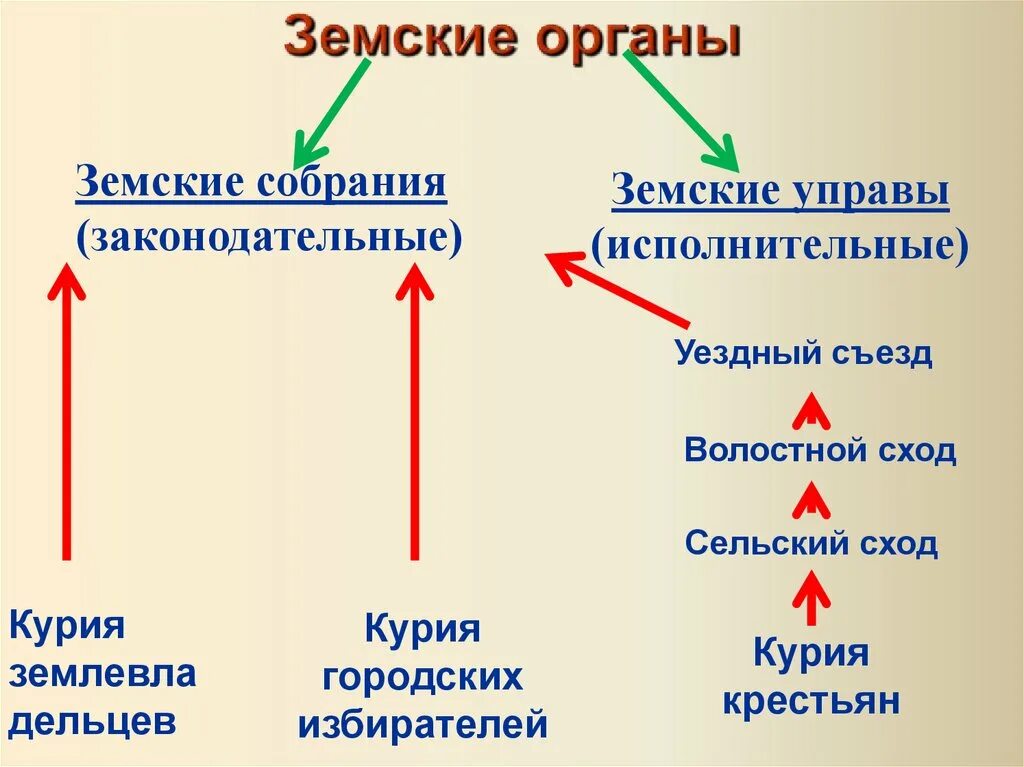 Земские органы

Земские собрания (законодательные)

Земские управы (исполнительные)

Уездный съезд

Волостной сход

Сельский сход

Курия землевла дельцев

Курия городских избирателей

Курия крестьян